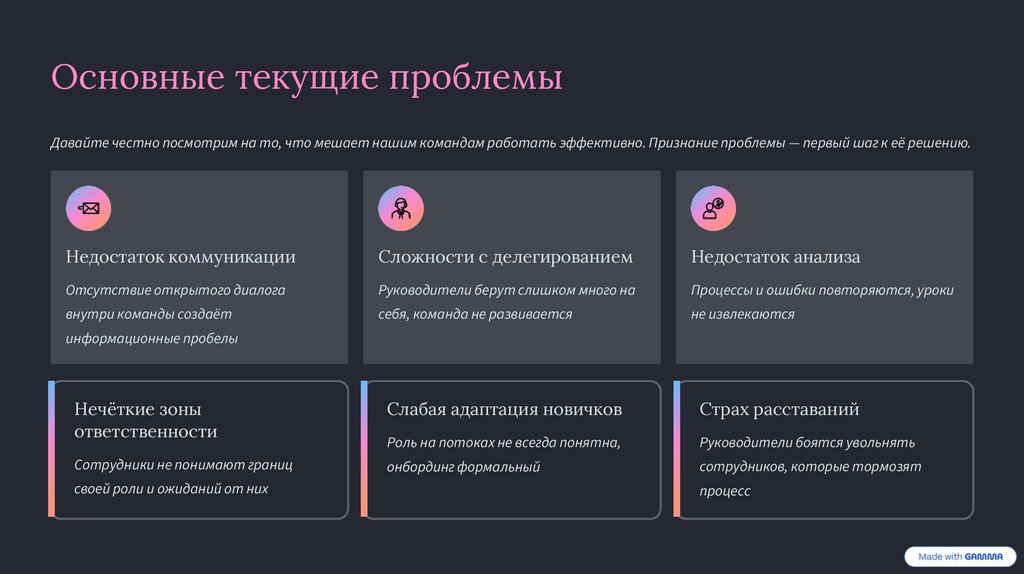 Основные текущие проблемы

Давайте честно посмотрим на то, что мешает нашим командам работать эффективно. Признание проблемы — первый шаг к её решению.

Недостаток коммуникации

Отсутствие открытого диалога внутри команды создаёт информационные пробелы

Сложности с делегированием

Руководители берут слишком много на себя, команда не развивается

Недостаток анализа

Процессы и ошибки повторяются, уроки не извлекаются

Нечёткие зоны ответственности

Сотрудники не понимают границ своей роли и ожиданий от них

Слабая адаптация новичков

Роль на потоках не всегда понятна, онбординг формальный

Страх расставаний

Руководители боятся увольнять сотрудников, которые тормозят процесс

Made with GAMMA